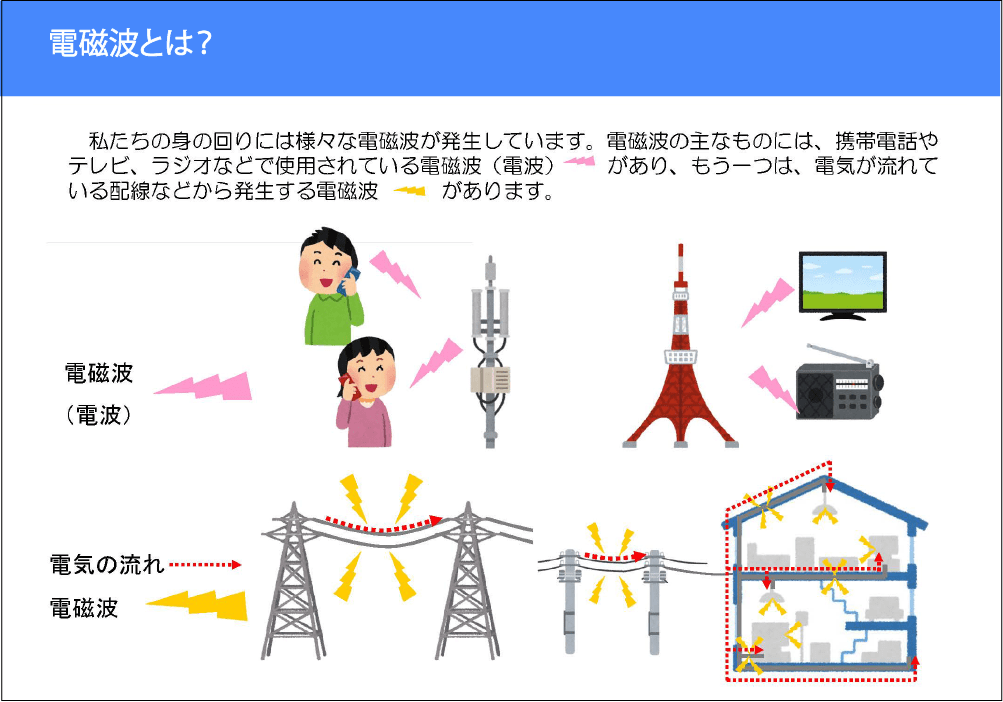 電磁波とは?

私たちの身の回りには様々な電磁波が発生しています。電磁波の主なものには、携帯電話やテレビ、ラジオなどで使用されている電磁波（電波）があり、もう一つは、電気が流れている配線などから発生する電磁波があります。

電磁波
（電波）

電気の流れ
電磁波